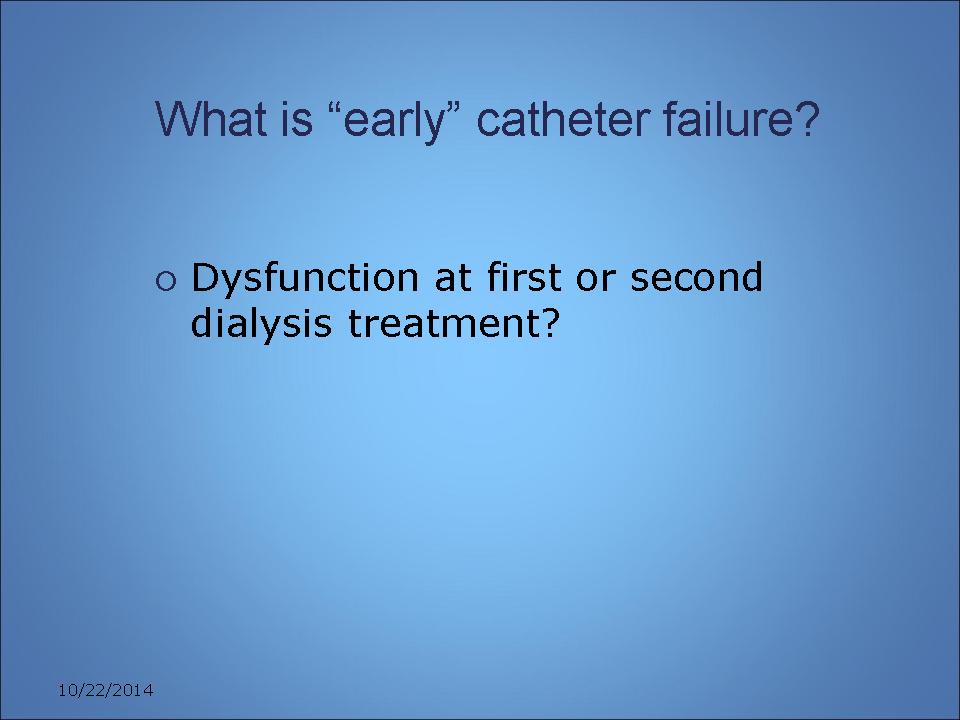 What is “early” catheter failure?

○ Dysfunction at first or second dialysis treatment?

10/22/2014